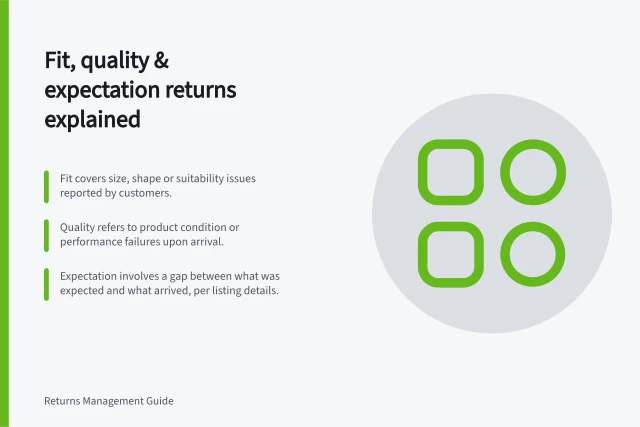 Fit, quality & expectation returns explained

Fit covers size, shape or suitability issues reported by customers.

Quality refers to product condition or performance failures upon arrival.

Expectation involves a gap between what was expected and what arrived, per listing details.

Returns Management Guide